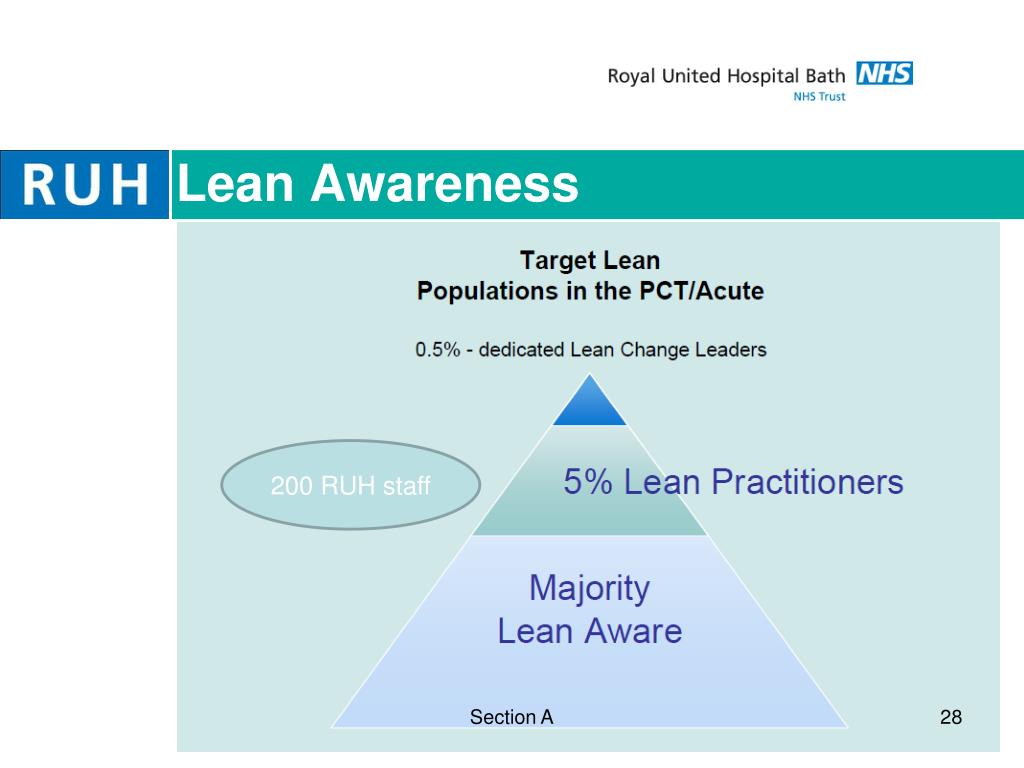 Royal United Hospital Bath NHS
NHS Trust

RUH Lean Awareness

Target Lean
Populations in the PCT/Acute

0.5% - dedicated Lean Change Leaders

200 RUH staff

5% Lean Practitioners

Majority
Lean Aware

Section A

28